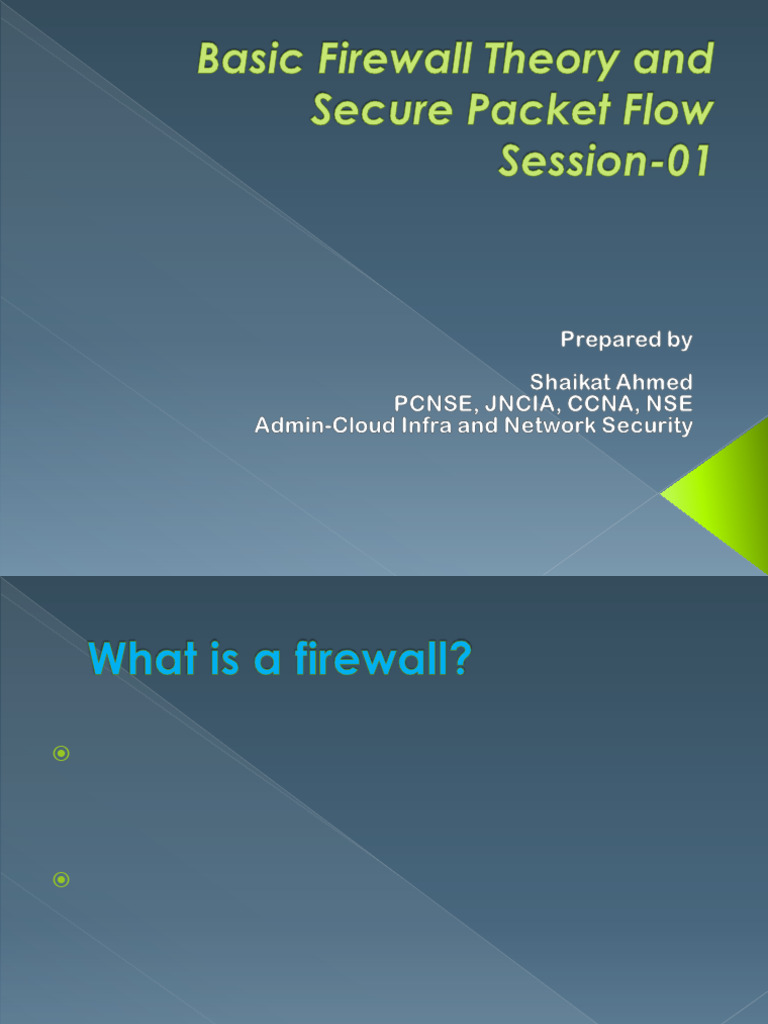 Basic Firewall Theory and Secure Packet Flow
Session-01

Prepared by

Shaikat Ahmed
PCNSE, JNCIA, CCNA, NSE
Admin-Cloud Infra and Network Security

What is a firewall?